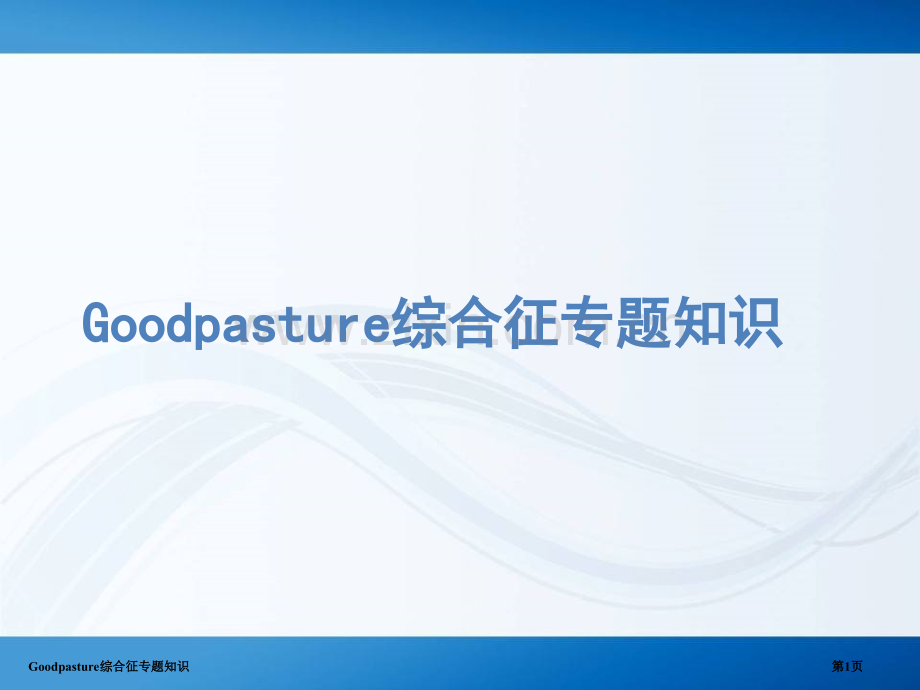 Goodpasture综合征专题知识

Goodpasture综合征专题知识

第1页